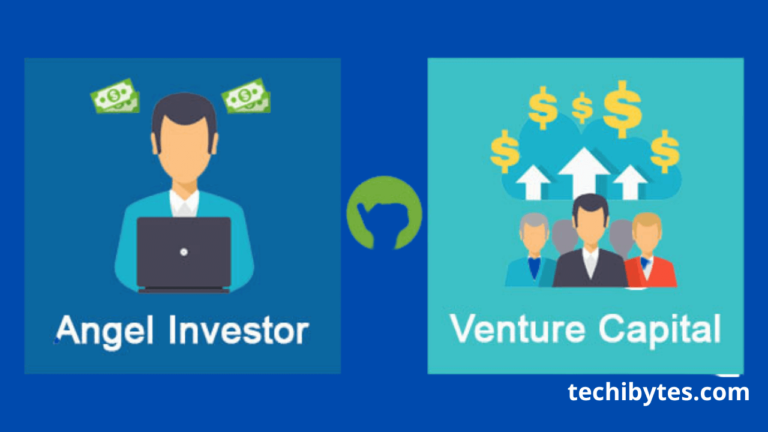 Angel Investor

Venture Capital

techibytes.com